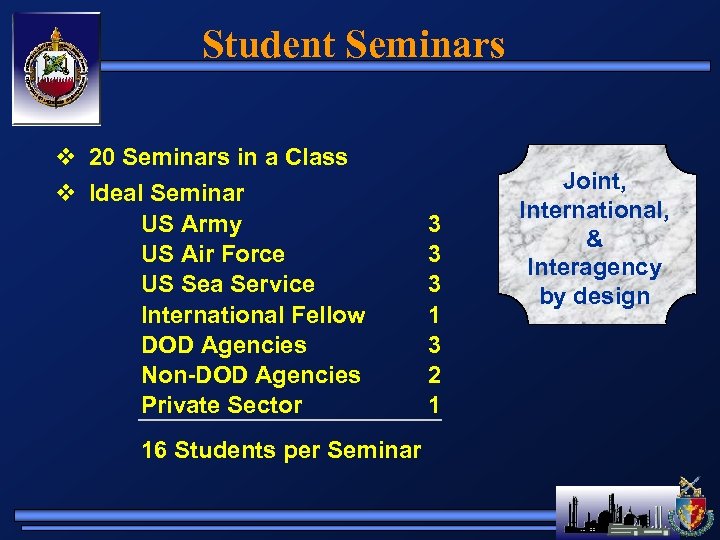 Student Seminars

❖ 20 Seminars in a Class

❖ Ideal Seminar

| | |
|---|---|
| US Army | 3 |
| US Air Force | 3 |
| US Sea Service | 3 |
| International Fellow | 1 |
| DOD Agencies | 3 |
| Non-DOD Agencies | 2 |
| Private Sector | 1 |

16 Students per Seminar

Joint, International, & Interagency by design